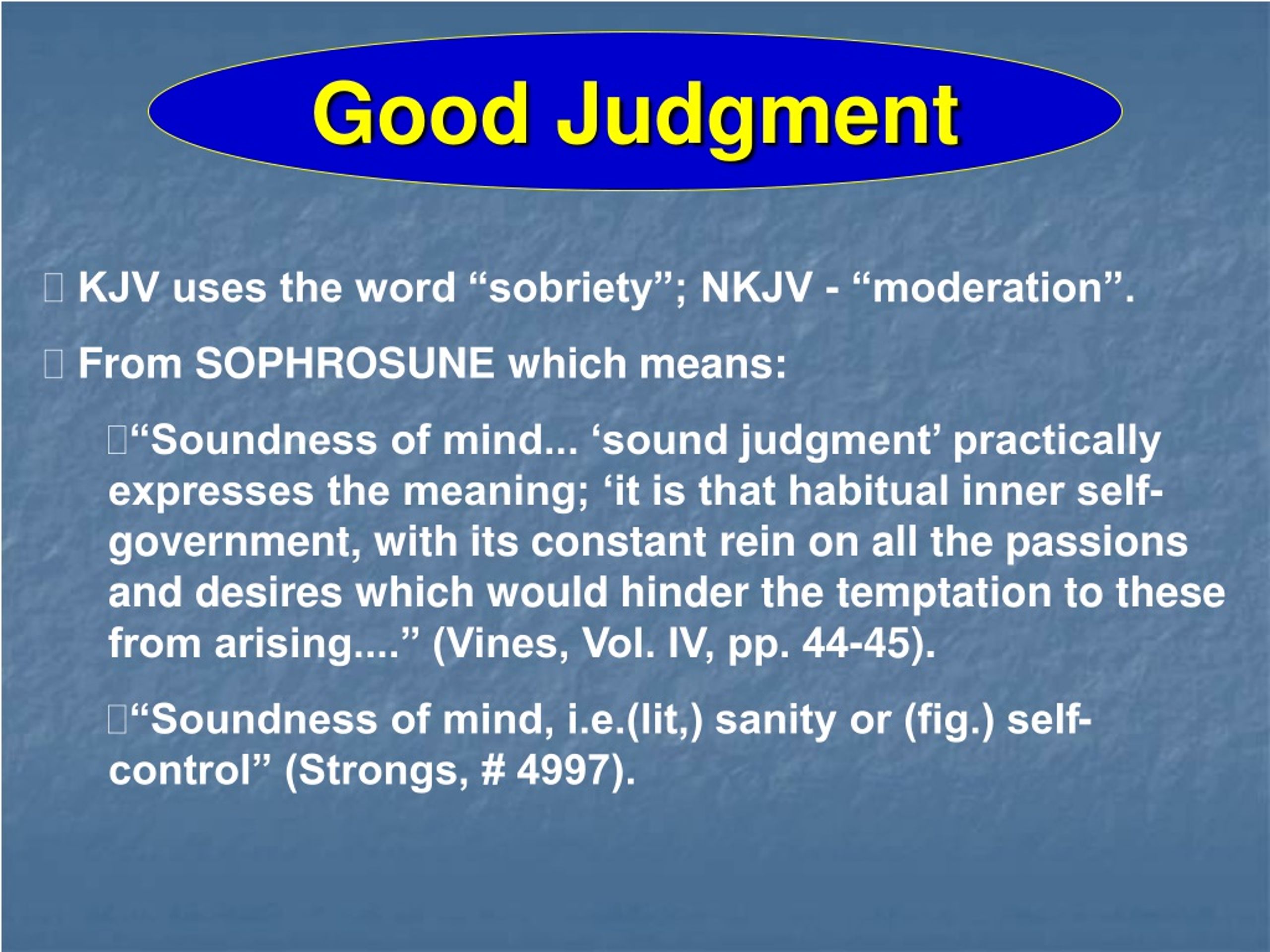 Good Judgment

KJV uses the word “sobriety”; NKJV - “moderation”.

From SOPHROSUNE which means:

“Soundness of mind... ‘sound judgment’ practically expresses the meaning; ‘it is that habitual inner self-government, with its constant rein on all the passions and desires which would hinder the temptation to these from arising....” (Vines, Vol. IV, pp. 44-45).

“Soundness of mind, i.e.(lit,) sanity or (fig.) self-control” (Strongs, # 4997).